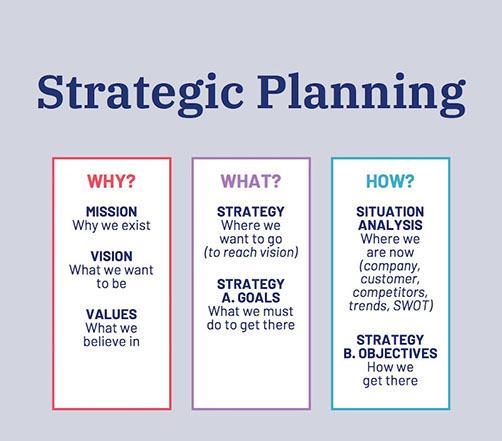 Strategic Planning

WHY?

MISSION
Why we exist

VISION
What we want to be

VALUES
What we believe in

WHAT?

STRATEGY
Where we want to go
(to reach vision)

STRATEGY
A. GOALS
What we must do to get there

HOW?

SITUATION ANALYSIS
Where we are now
(company, customer, competitors, trends, SWOT)

STRATEGY
B. OBJECTIVES
How we get there